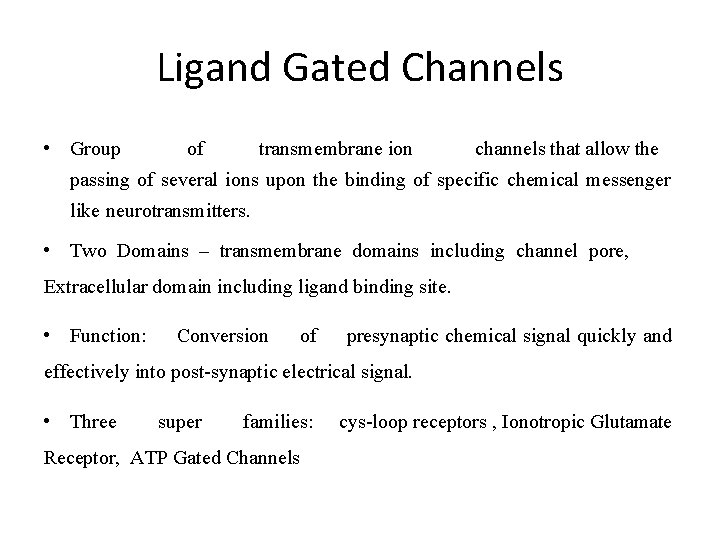 Ligand Gated Channels

• Group of transmembrane ion channels that allow the passing of several ions upon the binding of specific chemical messenger like neurotransmitters.

• Two Domains – transmembrane domains including channel pore, Extracellular domain including ligand binding site.

• Function: Conversion of presynaptic chemical signal quickly and effectively into post-synaptic electrical signal.

• Three super families: cys-loop receptors , Ionotropic Glutamate Receptor, ATP Gated Channels